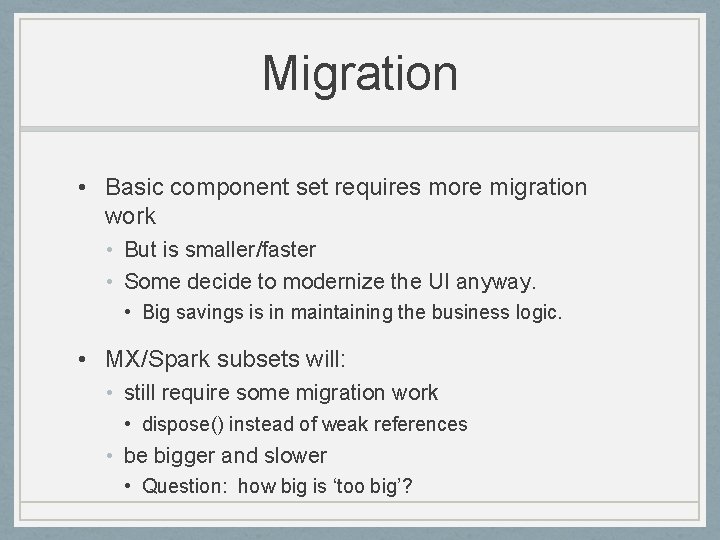 Migration

• Basic component set requires more migration work
  • But is smaller/faster
  • Some decide to modernize the UI anyway.
    • Big savings is in maintaining the business logic.

• MX/Spark subsets will:
  • still require some migration work
    • dispose() instead of weak references
  • be bigger and slower
    • Question: how big is ‘too big’?